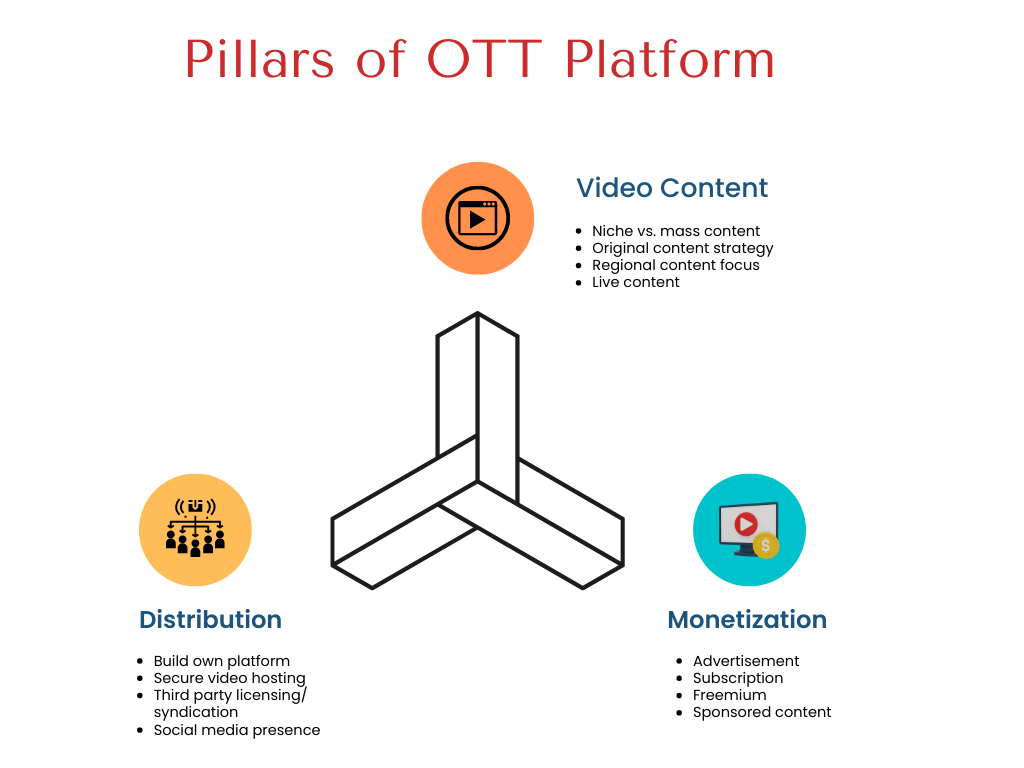 Pillars of OTT Platform

Video Content

- Niche vs. mass content
- Original content strategy
- Regional content focus
- Live content

Distribution

- Build own platform
- Secure video hosting
- Third party licensing/ syndication
- Social media presence

Monetization

- Advertisement
- Subscription
- Freemium
- Sponsored content